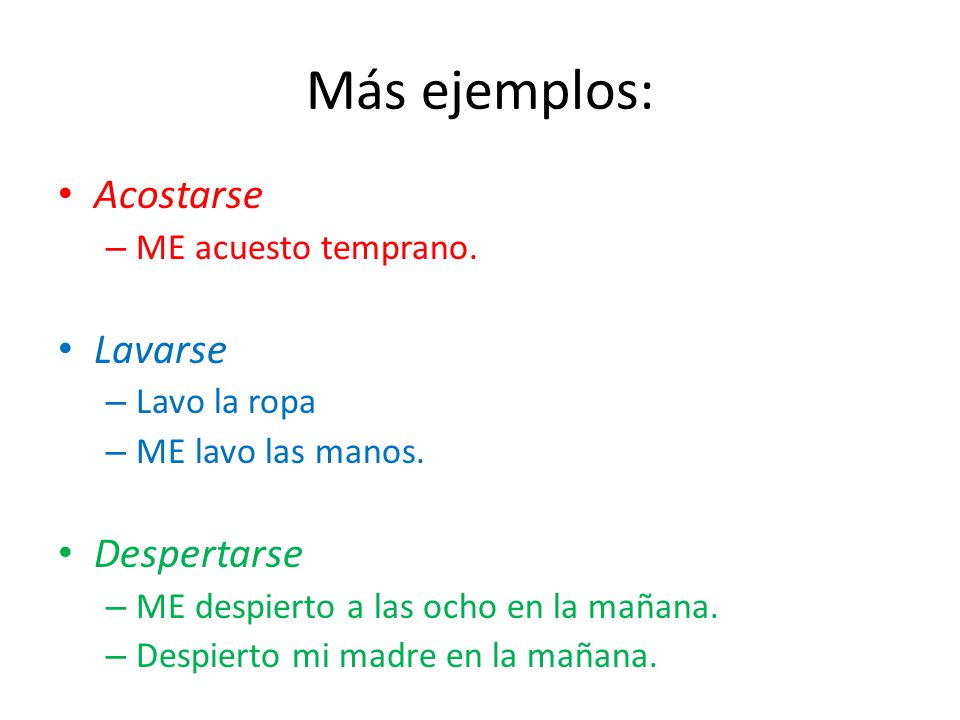 Más ejemplos:

• Acostarse
  – ME acuesto temprano.

• Lavarse
  – Lavo la ropa
  – ME lavo las manos.

• Despertarse
  – ME despierto a las ocho en la mañana.
  – Despierto mi madre en la mañana.